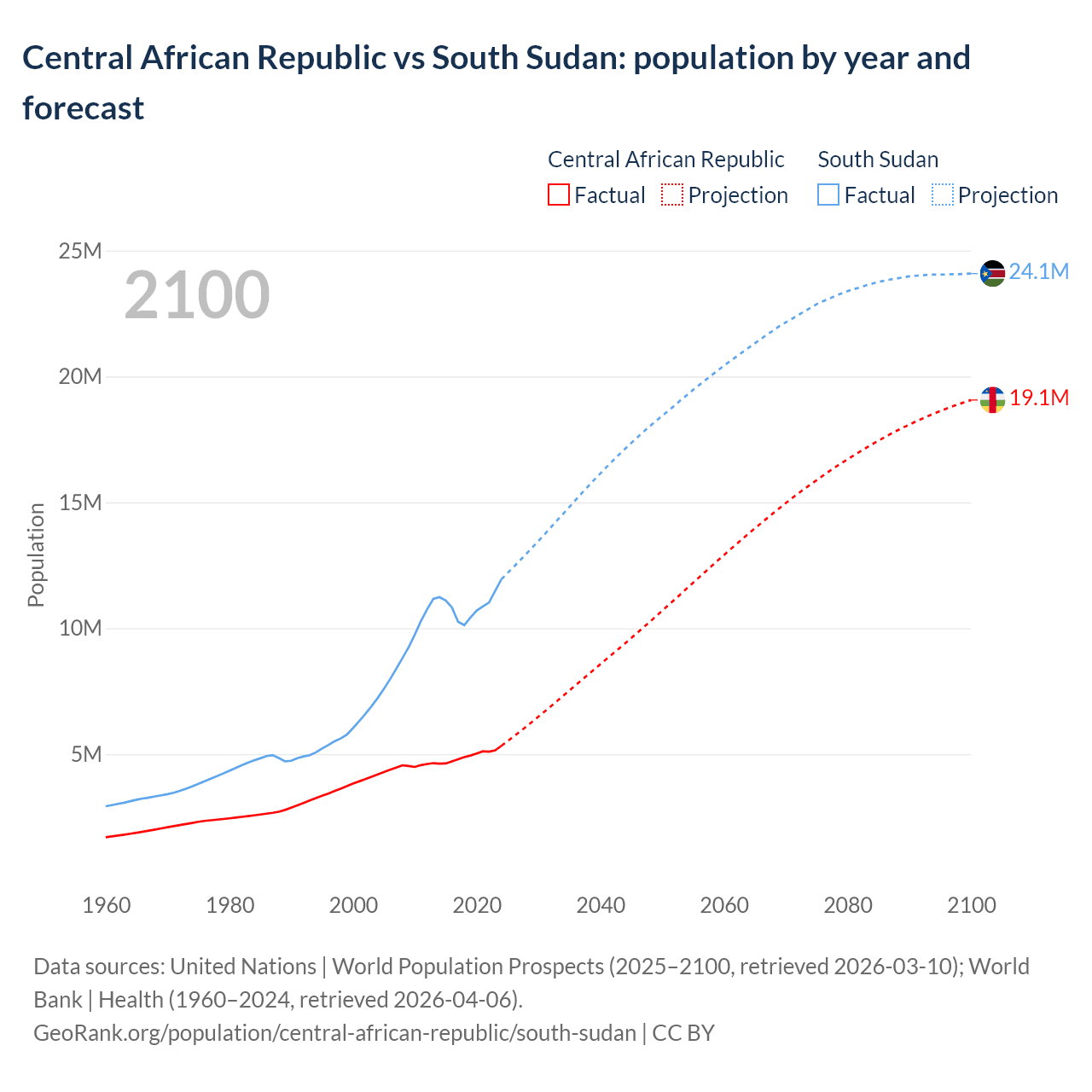 Central African Republic vs South Sudan: population by year and forecast

Central African Republic
Factual
Projection

South Sudan
Factual
Projection

2100

25M
20M
15M
10M
5M

Population

24.1M
19.1M

1960
1980
2000
2020
2040
2060
2080
2100

Data sources: United Nations | World Population Prospects (2025–2100, retrieved 2026-03-10); World Bank | Health (1960–2024, retrieved 2026-04-06).
GeoRank.org/population/central-african-republic/south-sudan | CC BY